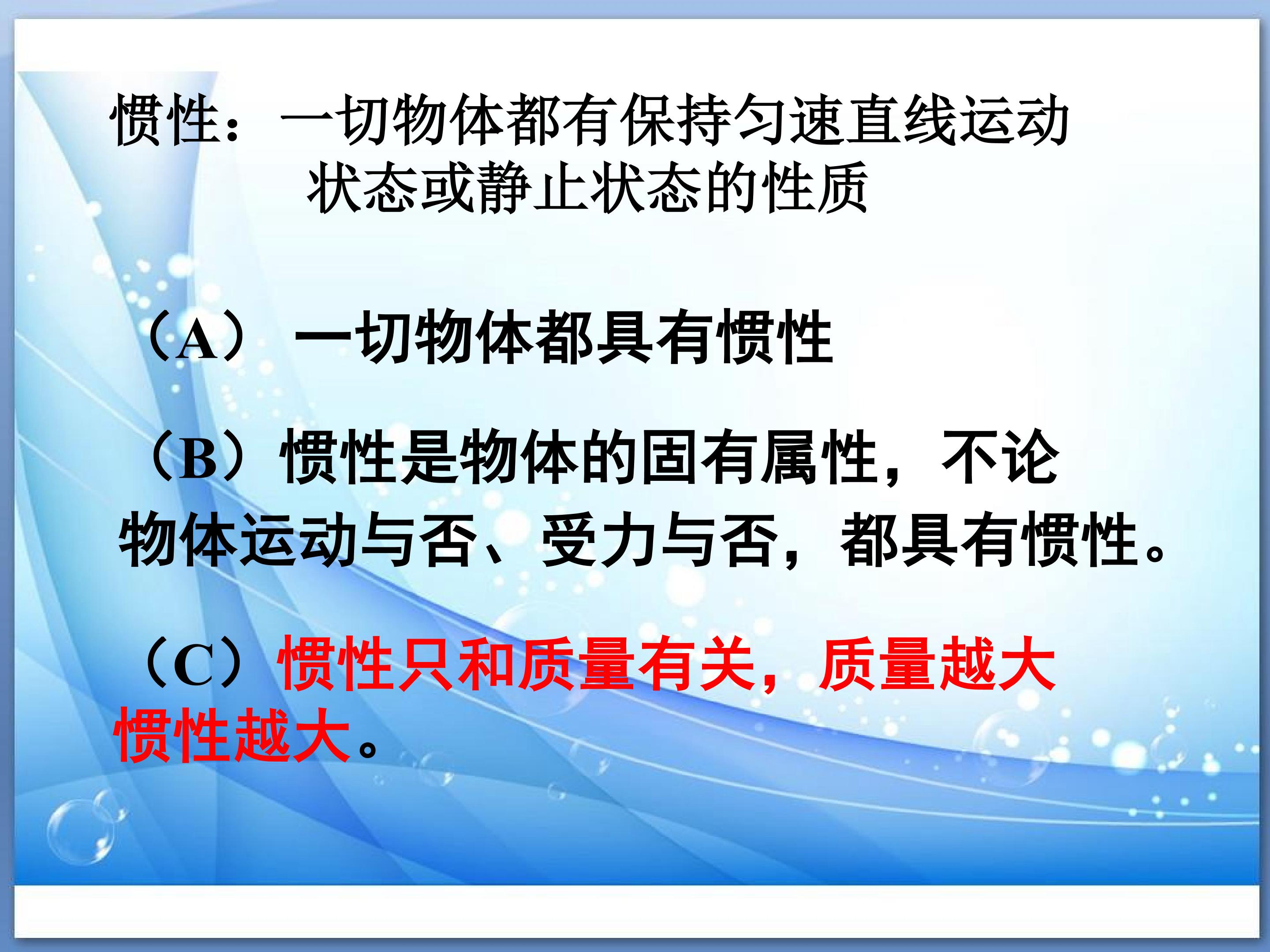 惯性：一切物体都有保持匀速直线运动状态或静止状态的性质

（A） 一切物体都具有惯性

（B）惯性是物体的固有属性，不论物体运动与否、受力与否，都具有惯性。

（C）惯性只和质量有关，质量越大惯性越大。